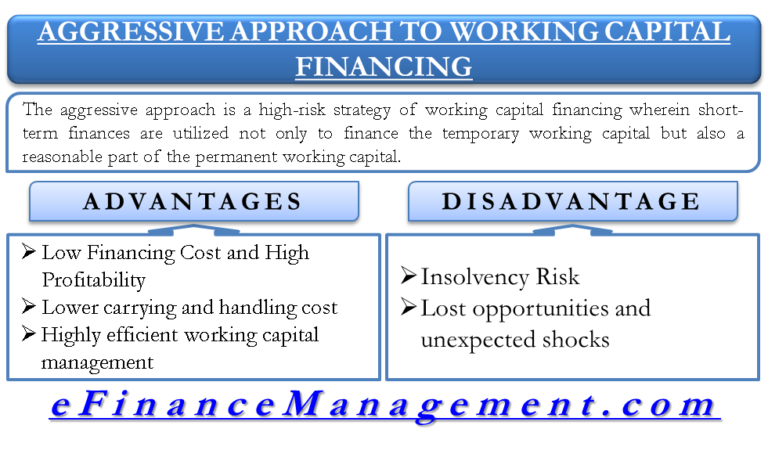 AGGRESSIVE APPROACH TO WORKING CAPITAL FINANCING

The aggressive approach is a high-risk strategy of working capital financing wherein short-term finances are utilized not only to finance the temporary working capital but also a reasonable part of the permanent working capital.

ADVANTAGES

➢ Low Financing Cost and High Profitability
➢ Lower carrying and handling cost
➢ Highly efficient working capital management

DISADVANTAGE

➢ Insolvency Risk
➢ Lost opportunities and unexpected shocks

eFinanceManagement.com